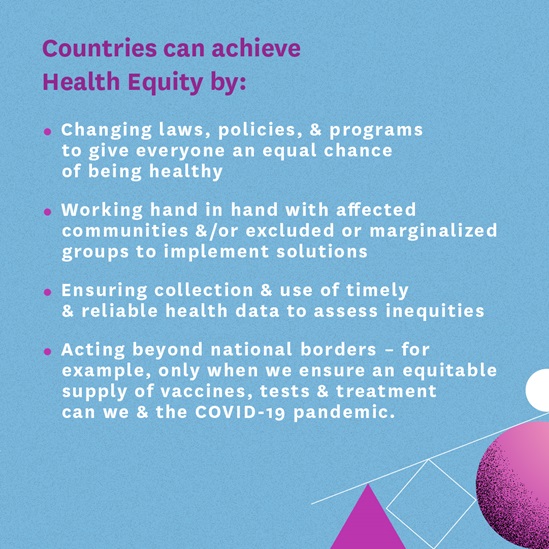 Countries can achieve Health Equity by:

• Changing laws, policies, & programs to give everyone an equal chance of being healthy

• Working hand in hand with affected communities &/or excluded or marginalized groups to implement solutions

• Ensuring collection & use of timely & reliable health data to assess inequities

• Acting beyond national borders – for example, only when we ensure an equitable supply of vaccines, tests & treatment can we & the COVID-19 pandemic.